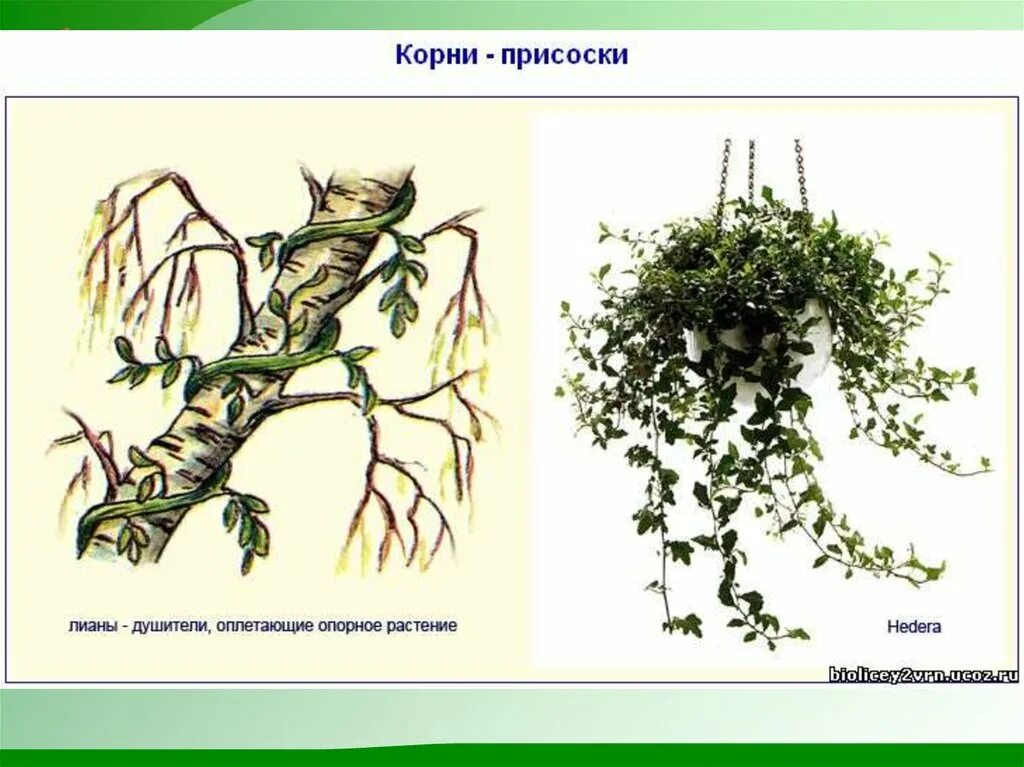 Корни - присоски

лианы - душители, оплетающие опорное растение

Hedera

biolicey2vrn.ucoz.ru